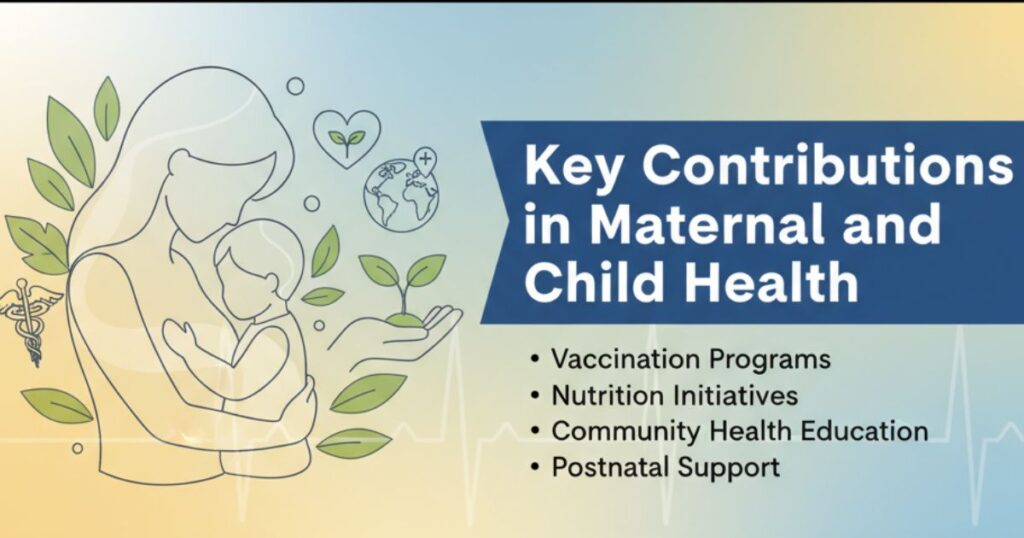 Key Contributions in Maternal and Child Health

• Vaccination Programs
• Nutrition Initiatives
• Community Health Education
• Postnatal Support